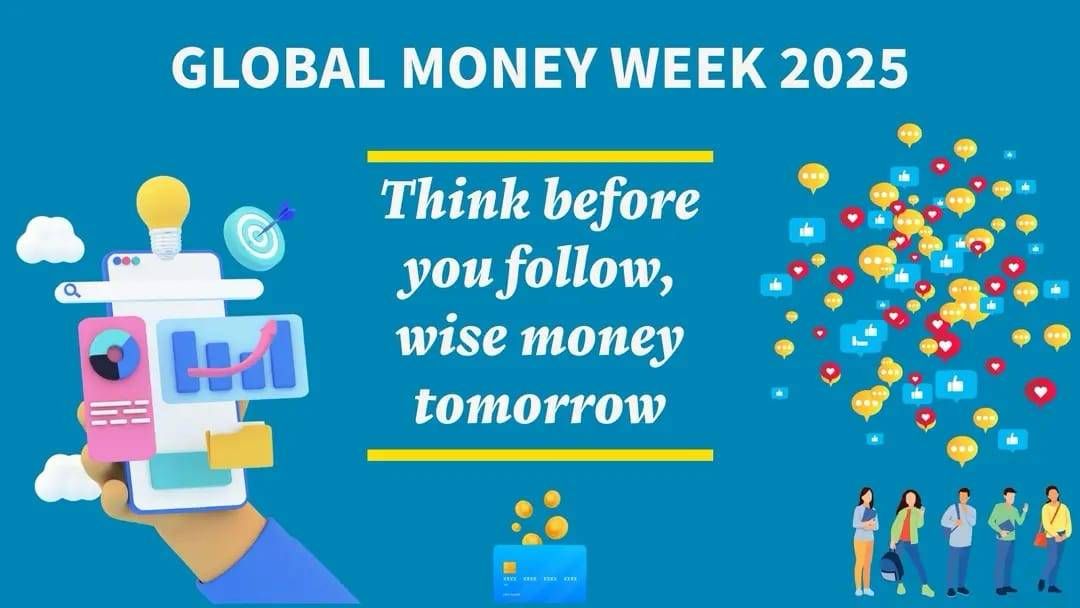 GLOBAL MONEY WEEK 2025

Think before you follow, wise money tomorrow